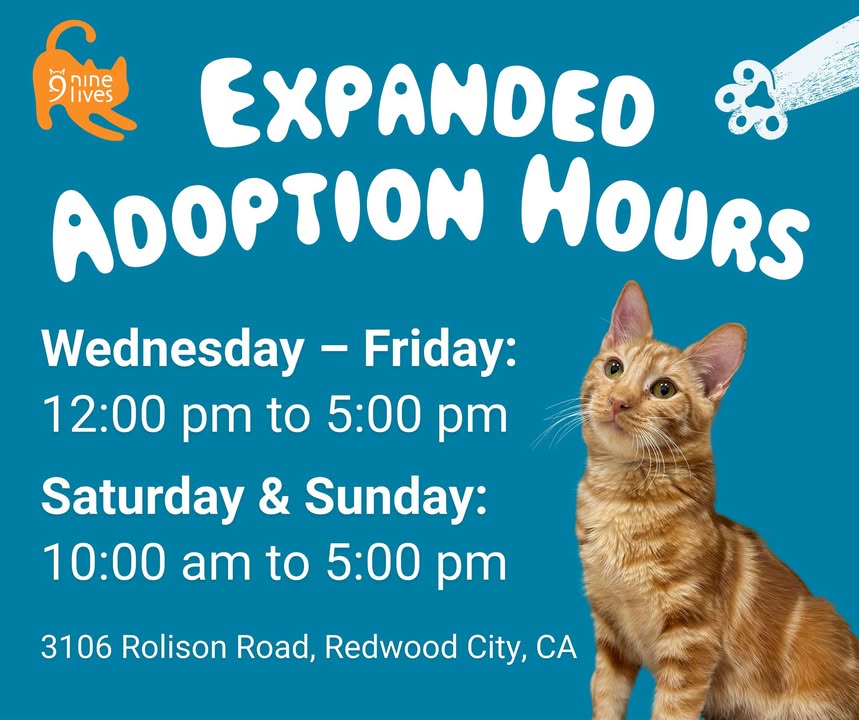 9 nine lives

EXPANDED ADOPTION HOURS

Wednesday – Friday:
12:00 pm to 5:00 pm

Saturday & Sunday:
10:00 am to 5:00 pm

3106 Rolison Road, Redwood City, CA